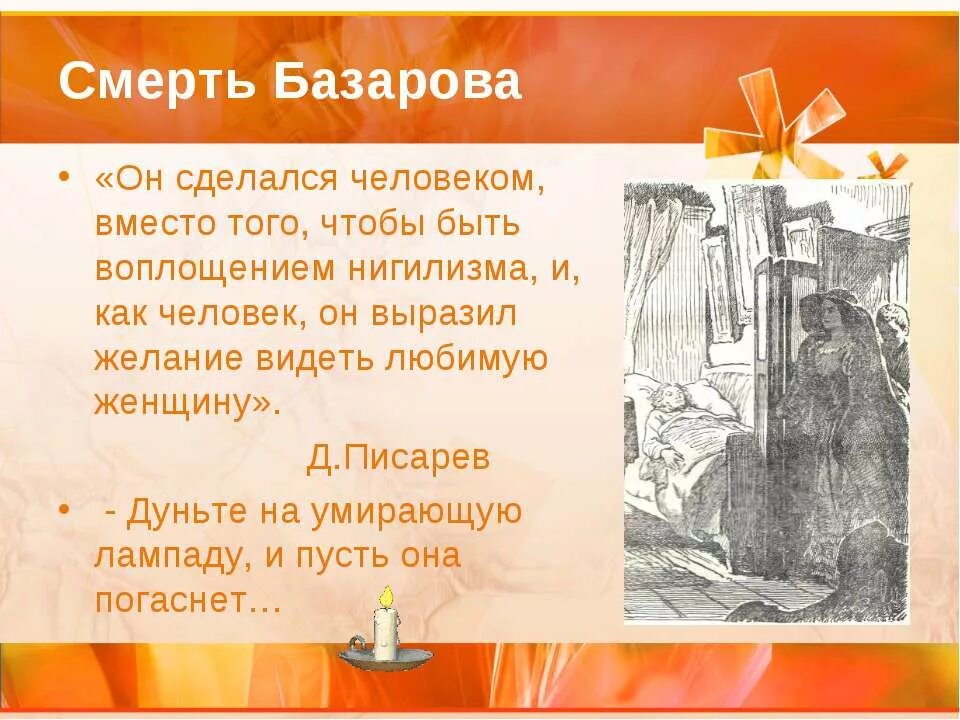 Смерть Базарова

• «Он сделался человеком, вместо того, чтобы быть воплощением нигилизма, и, как человек, он выразил желание видеть любимую женщину».

Д.Писарев

• - Дуньте на умирающую лампаду, и пусть она погаснет…